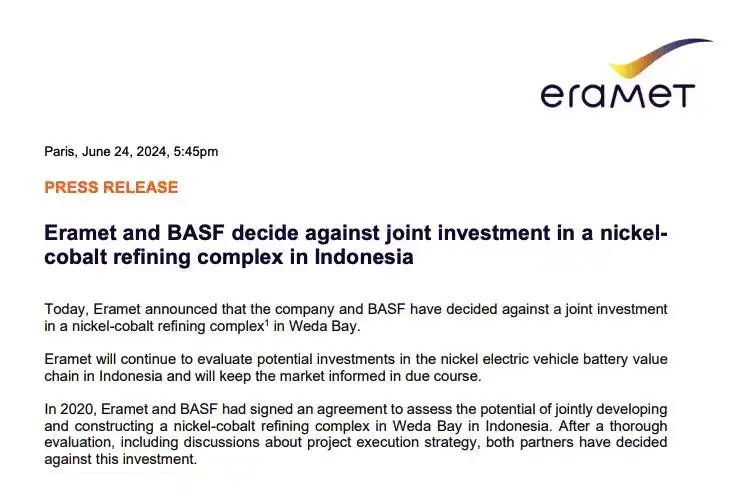 eramet

Paris, June 24, 2024, 5:45pm

PRESS RELEASE

Eramet and BASF decide against joint investment in a nickel-cobalt refining complex in Indonesia

Today, Eramet announced that the company and BASF have decided against a joint investment in a nickel-cobalt refining complex$^1$ in Weda Bay.

Eramet will continue to evaluate potential investments in the nickel electric vehicle battery value chain in Indonesia and will keep the market informed in due course.

In 2020, Eramet and BASF had signed an agreement to assess the potential of jointly developing and constructing a nickel-cobalt refining complex in Weda Bay in Indonesia. After a thorough evaluation, including discussions about project execution strategy, both partners have decided against this investment.